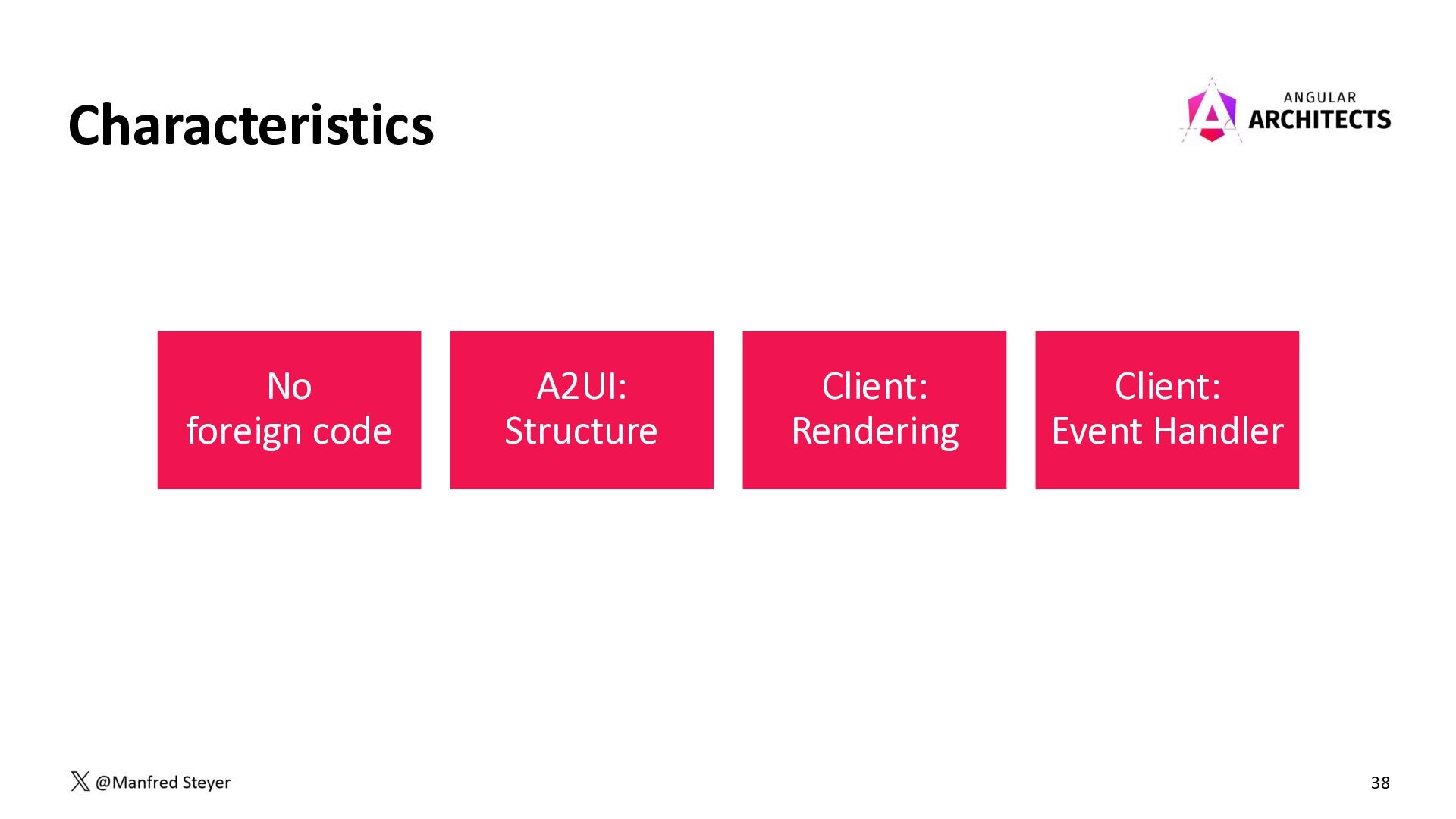 Characteristics

ANGULAR
ARCHITECTS

No
foreign code

A2UI:
Structure

Client:
Rendering

Client:
Event Handler

@Manfred Steyer

38